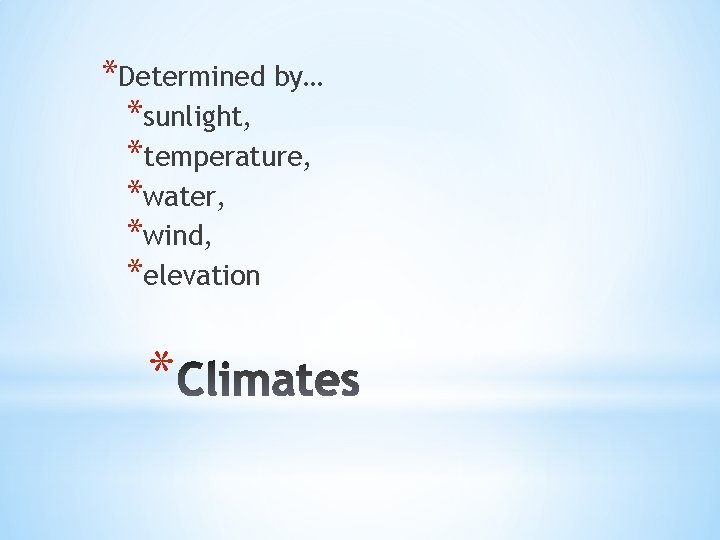 *Determined by…
*sunlight,
*temperature,
*water,
*wind,
*elevation

*Climates